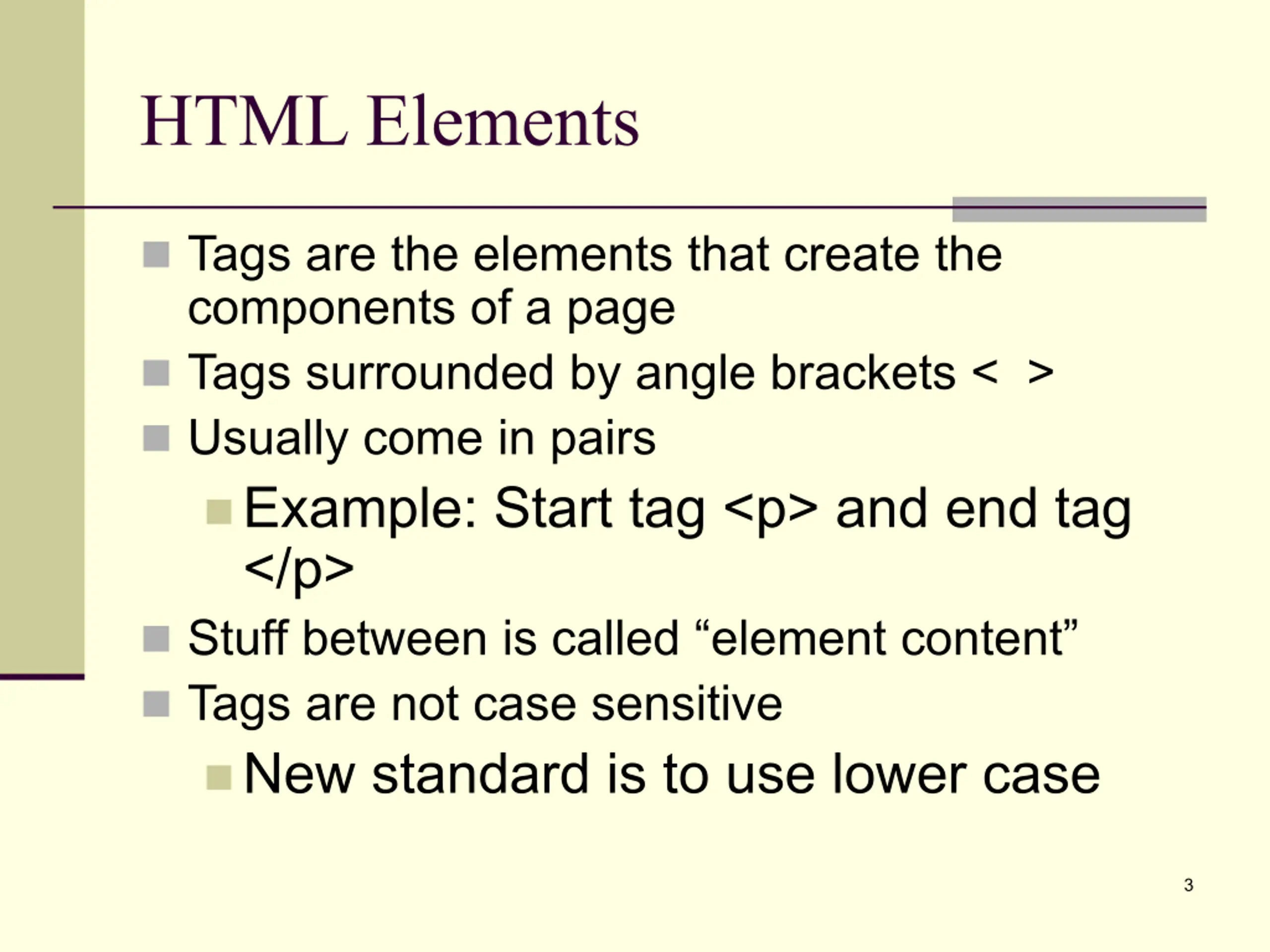 HTML Elements

• Tags are the elements that create the components of a page
• Tags surrounded by angle brackets < >
• Usually come in pairs
• Example: Start tag <p> and end tag </p>
• Stuff between is called "element content"
• Tags are not case sensitive
• New standard is to use lower case

3